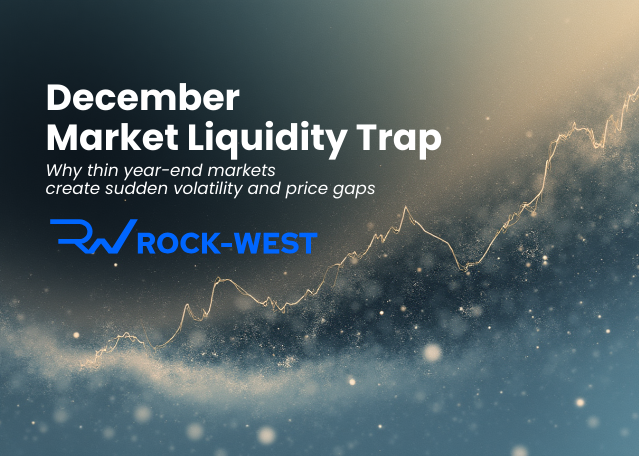 December
Market Liquidity Trap

Why thin year-end markets create sudden volatility and price gaps

RW ROCK-WEST